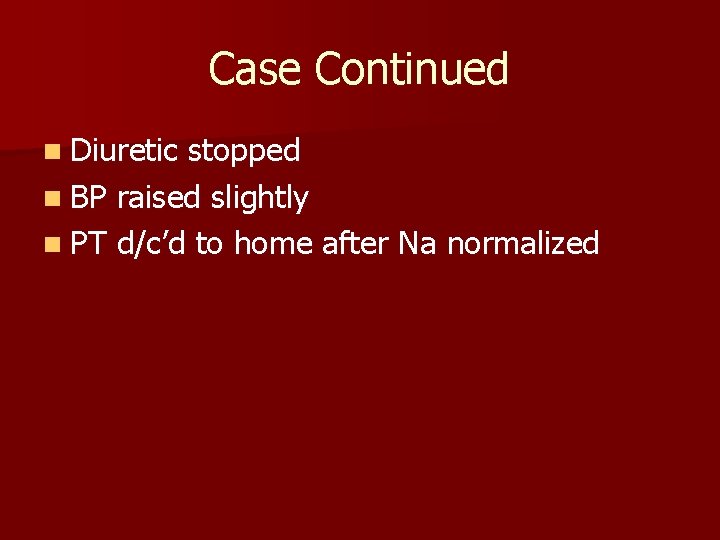 Case Continued

- Diuretic stopped
- BP raised slightly
- PT d/c'd to home after Na normalized